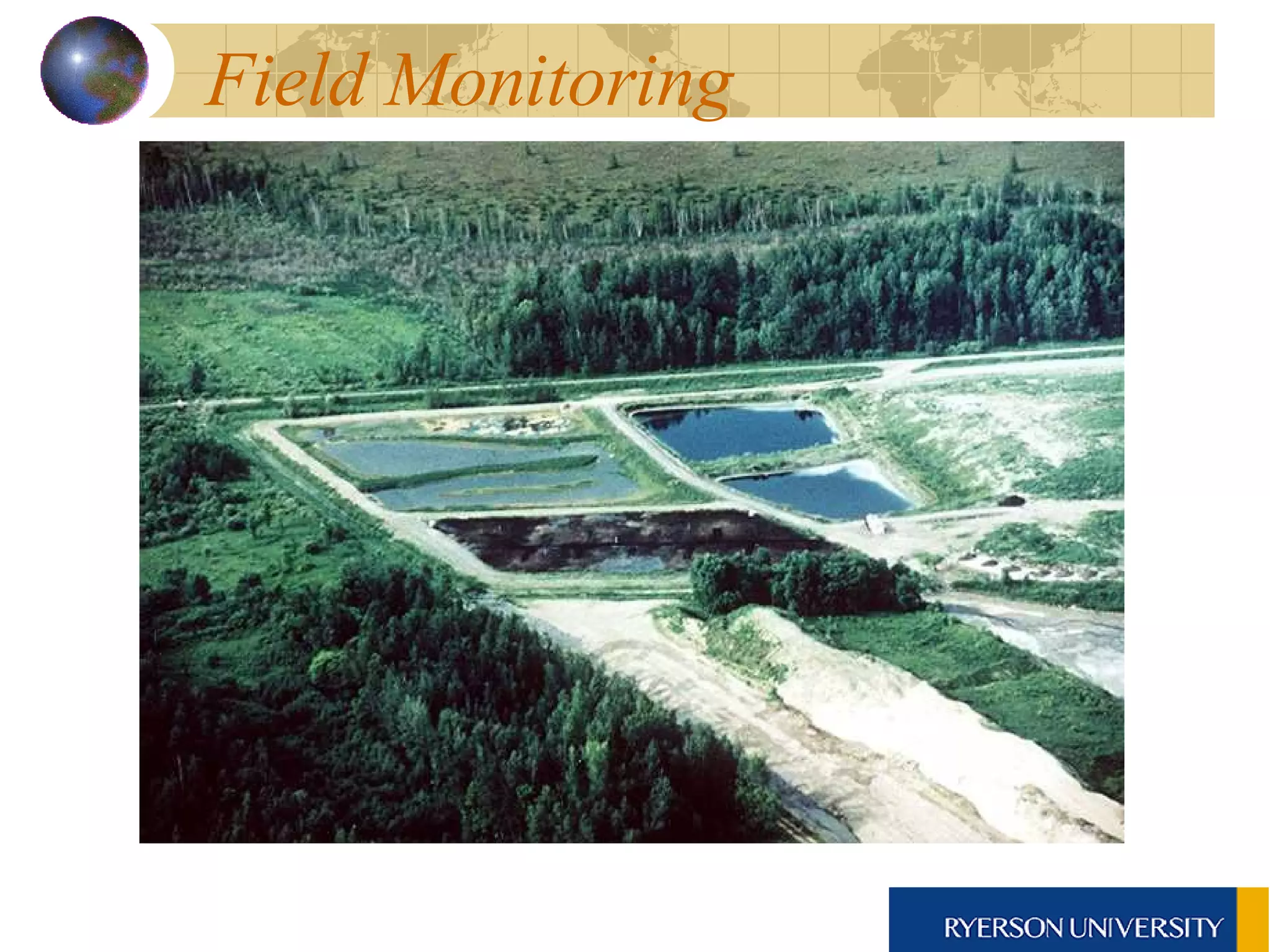 Field Monitoring

RYERSON UNIVERSITY